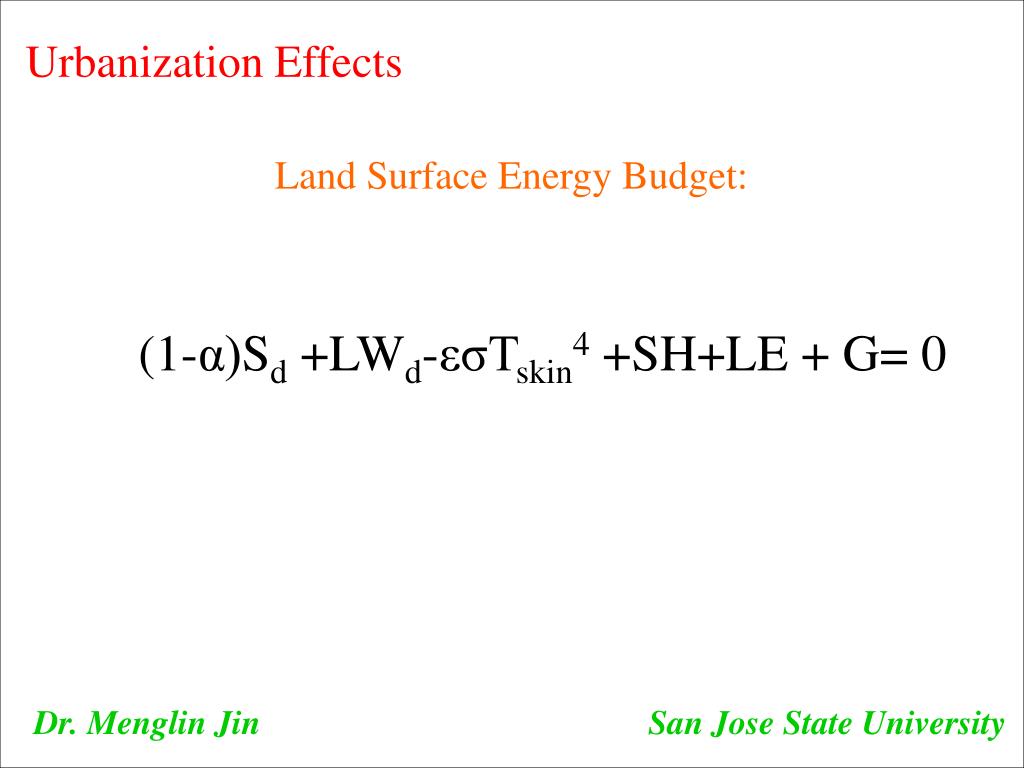 Urbanization Effects

Land Surface Energy Budget:

$(1-\alpha)S_d + LW_d - \varepsilon\sigma T_{skin}^4 + SH + LE + G = 0$

Dr. Menglin Jin

San Jose State University